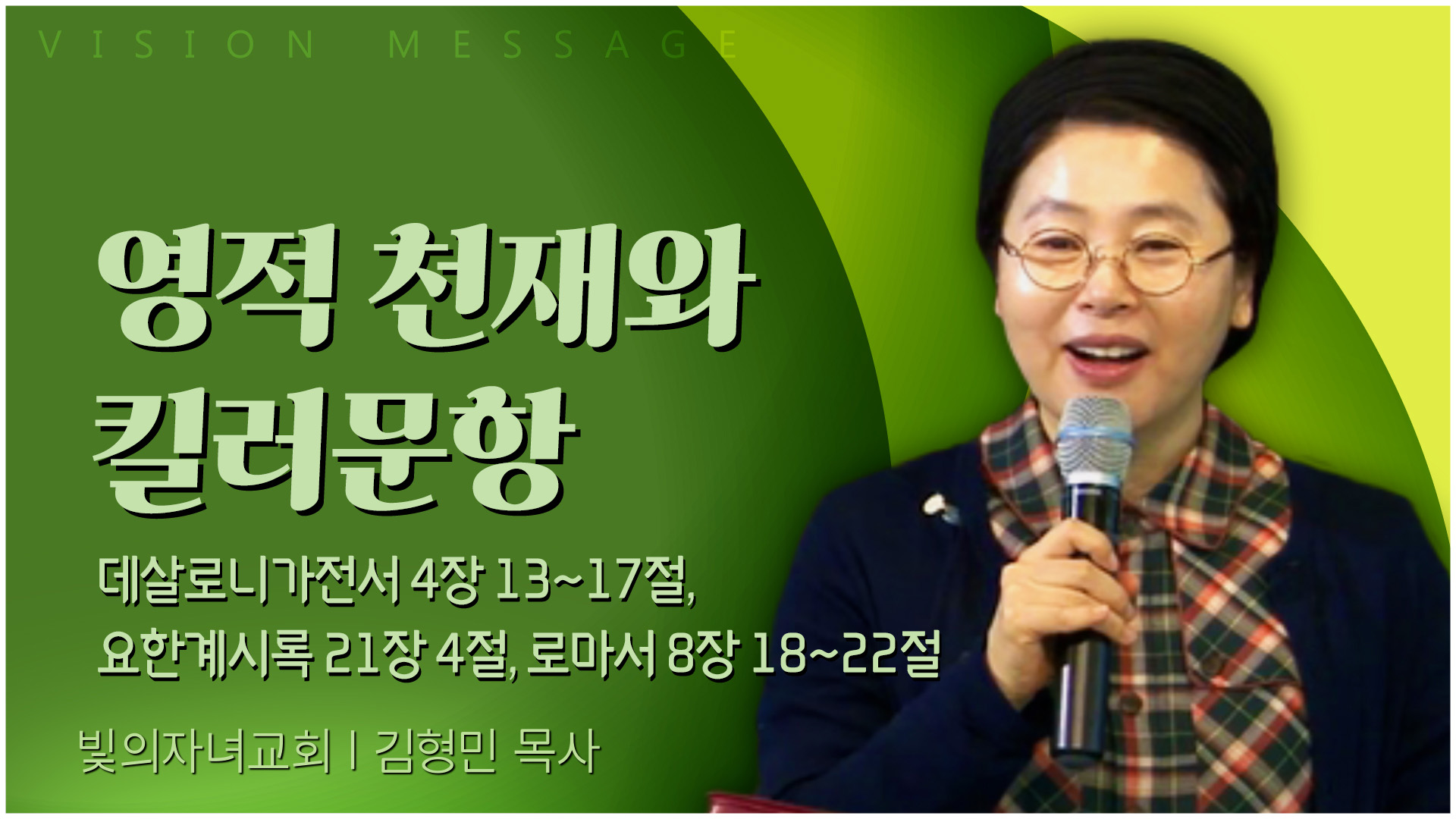 VISION MESSAGE

영적 천재와 킬러문항

데살로니가전서 4장 13~17절, 요한계시록 21장 4절, 로마서 8장 18~22절

빛의자녀교회 | 김형민 목사